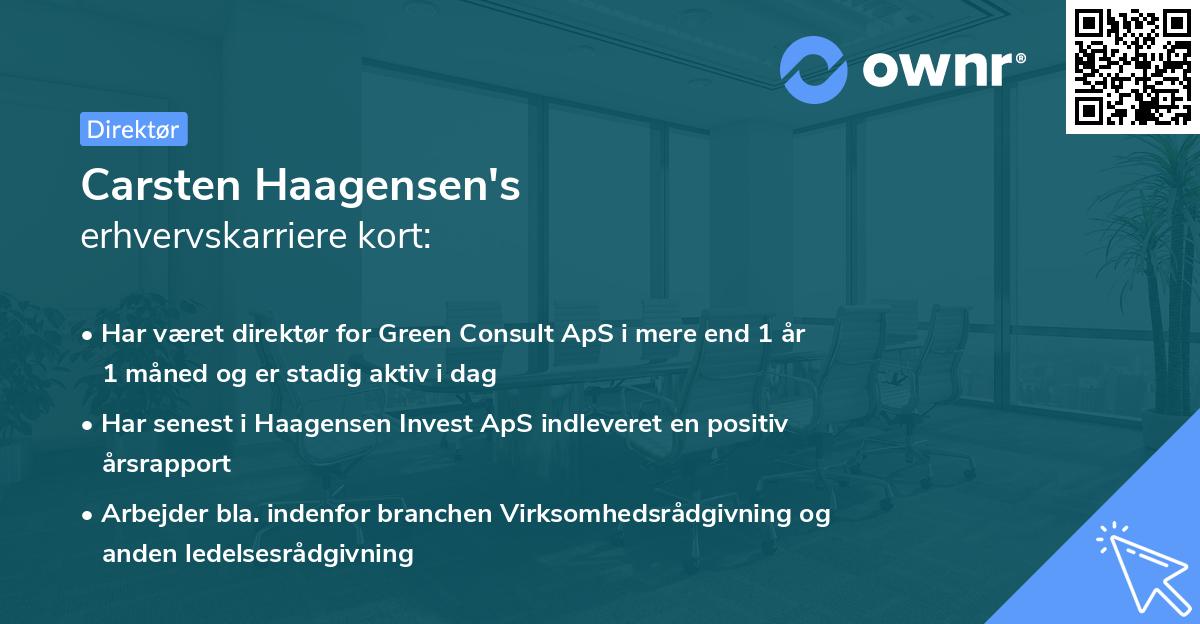 ownr®

Direktør

Carsten Haagensen's
erhvervskarriere kort:

• Har været direktør for Green Consult ApS i mere end 1 år 1 måned og er stadig aktiv i dag
• Har senest i Haagensen Invest ApS indleveret en positiv årsrapport
• Arbejder bla. indenfor branchen Virksomhedsrådgivning og anden ledelsesrådgivning